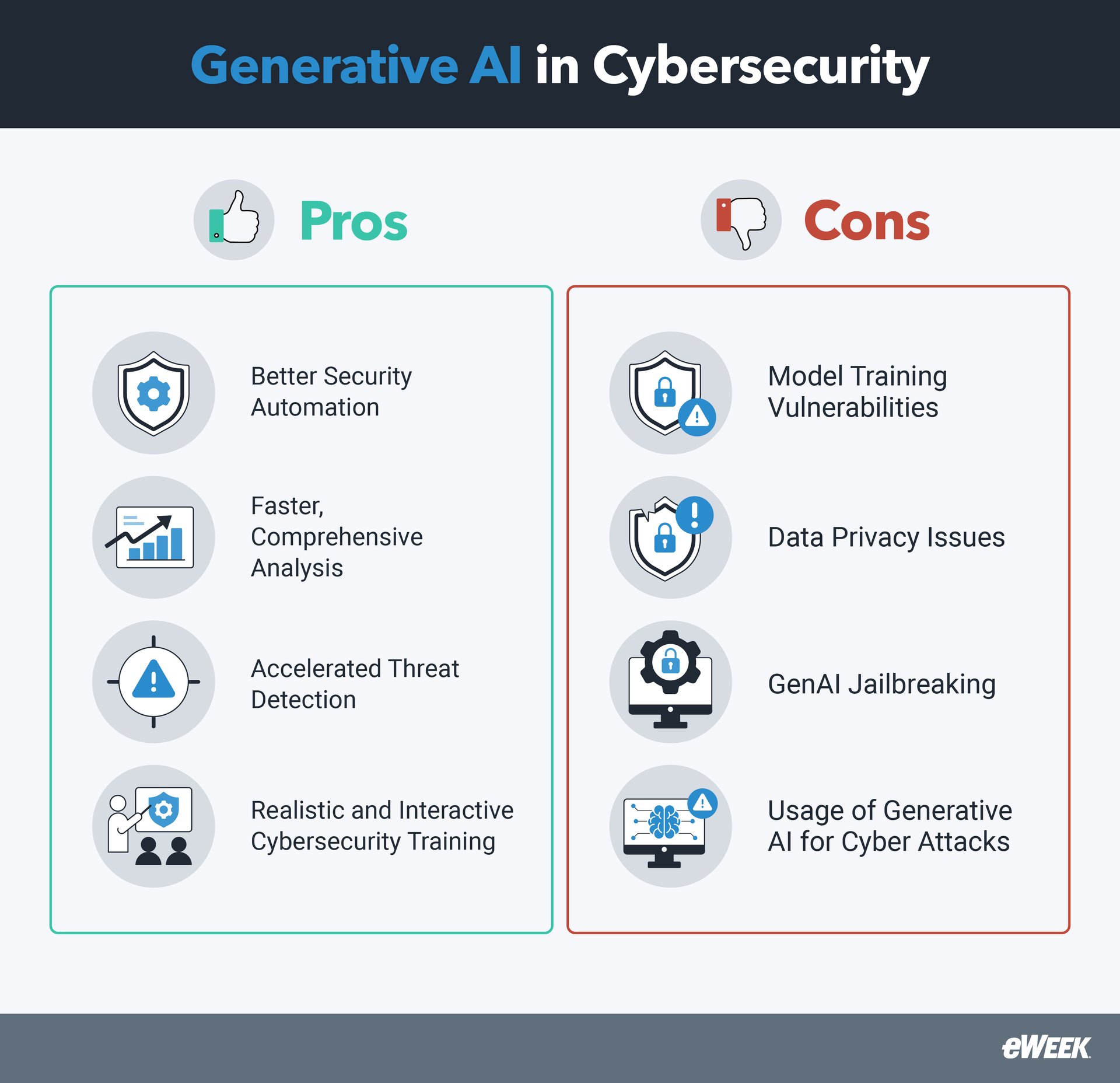 Generative AI in Cybersecurity

Pros

Better Security Automation

Faster, Comprehensive Analysis

Accelerated Threat Detection

Realistic and Interactive Cybersecurity Training

Cons

Model Training Vulnerabilities

Data Privacy Issues

GenAI Jailbreaking

Usage of Generative AI for Cyber Attacks

eWEEK